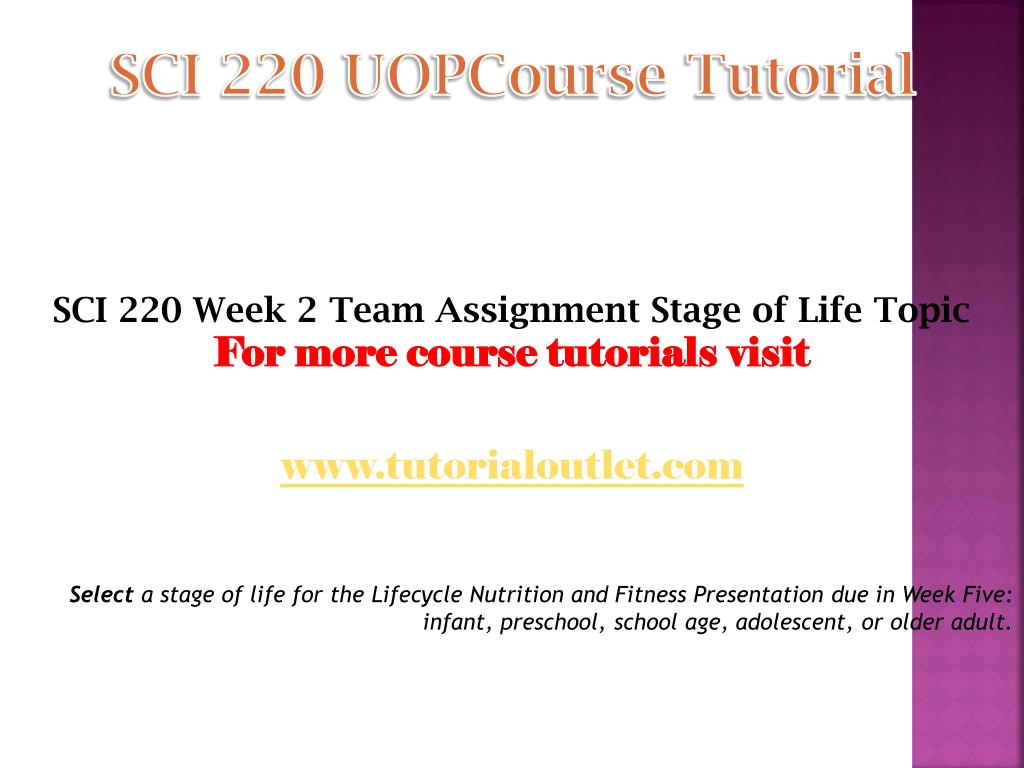 SCI 220 UOPCourse Tutorial

SCI 220 Week 2 Team Assignment Stage of Life Topic
For more course tutorials visit

www.tutorialoutlet.com

Select a stage of life for the Lifecycle Nutrition and Fitness Presentation due in Week Five: infant, preschool, school age, adolescent, or older adult.